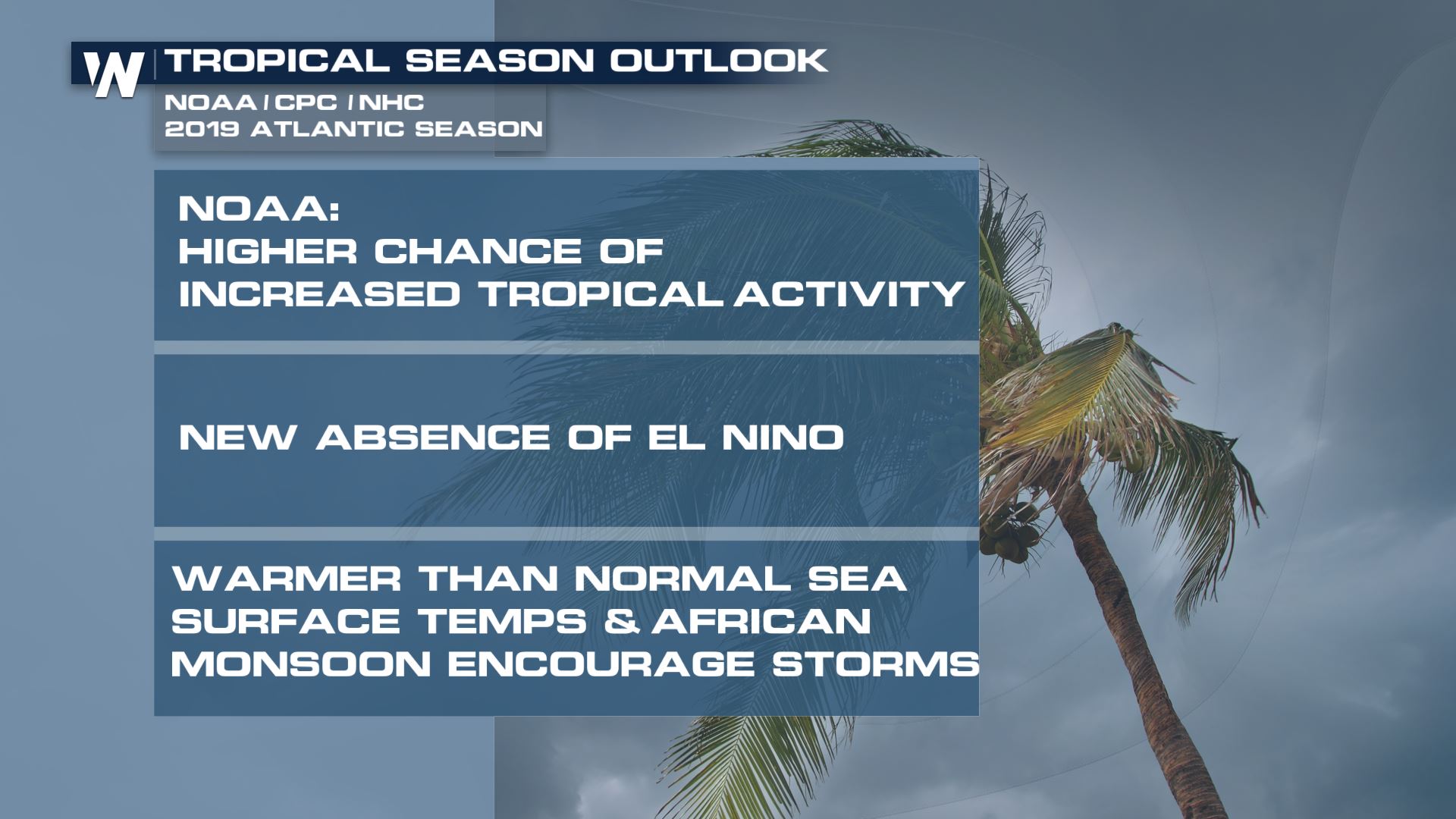 W

TROPICAL SEASON OUTLOOK

NOAA / CPC / NHC
2019 ATLANTIC SEASON

NOAA:
HIGHER CHANCE OF INCREASED TROPICAL ACTIVITY

NEW ABSENCE OF EL NINO

WARMER THAN NORMAL SEA SURFACE TEMPS & AFRICAN MONSOON ENCOURAGE STORMS